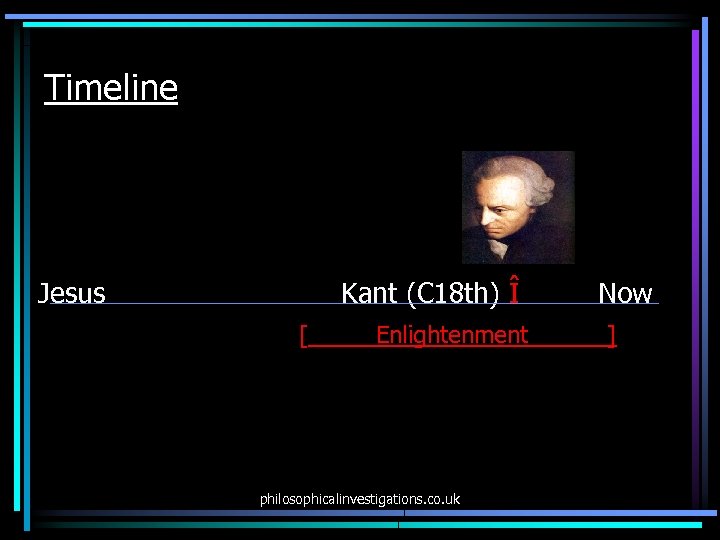 Timeline

Jesus Kant (C18th) Î Now

[ Enlightenment ]

philosophicalinvestigations.co.uk